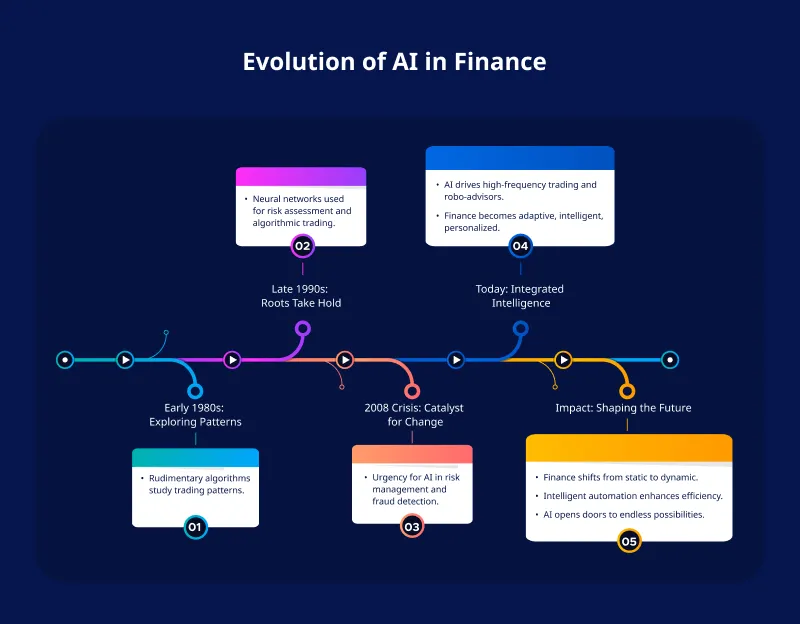 Evolution of AI in Finance

Early 1980s: Exploring Patterns

• Rudimentary algorithms study trading patterns.

01

• Neural networks used for risk assessment and algorithmic trading.

02

Late 1990s: Roots Take Hold

2008 Crisis: Catalyst for Change

• Urgency for AI in risk management and fraud detection.

03

• AI drives high-frequency trading and robo-advisors.

• Finance becomes adaptive, intelligent, personalized.

04

Today: Integrated Intelligence

Impact: Shaping the Future

• Finance shifts from static to dynamic.

• Intelligent automation enhances efficiency.

• AI opens doors to endless possibilities.

05